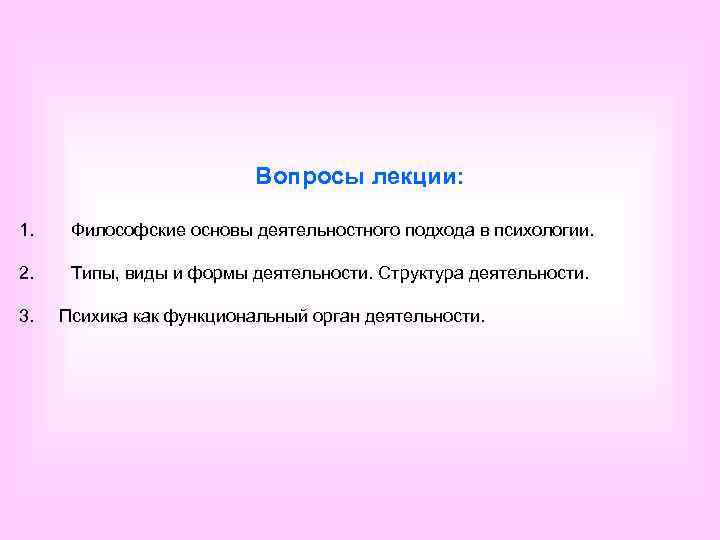 Вопросы лекции:

1. Философские основы деятельностного подхода в психологии.

2. Типы, виды и формы деятельности. Структура деятельности.

3. Психика как функциональный орган деятельности.